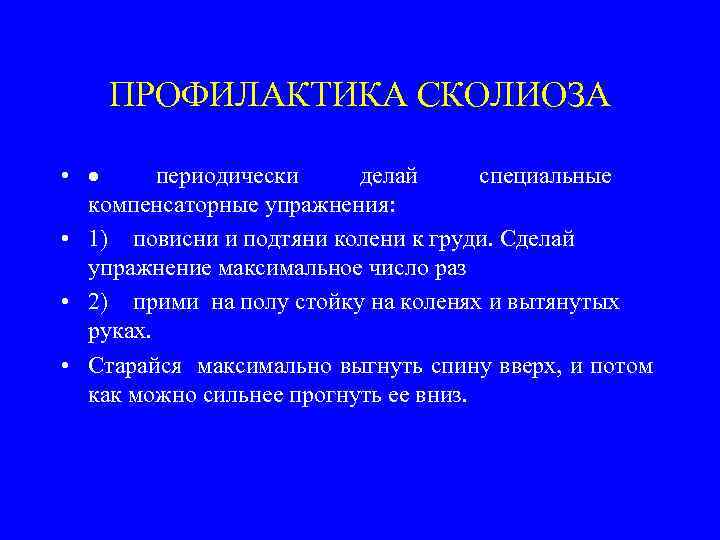 ПРОФИЛАКТИКА СКОЛИОЗА

• ● периодически делай специальные компенсаторные упражнения:

• 1) повисни и подтяни колени к груди. Сделай упражнение максимальное число раз

• 2) прими на полу стойку на коленях и вытянутых руках.

• Старайся максимально выгнуть спину вверх, и потом как можно сильнее прогнуть ее вниз.